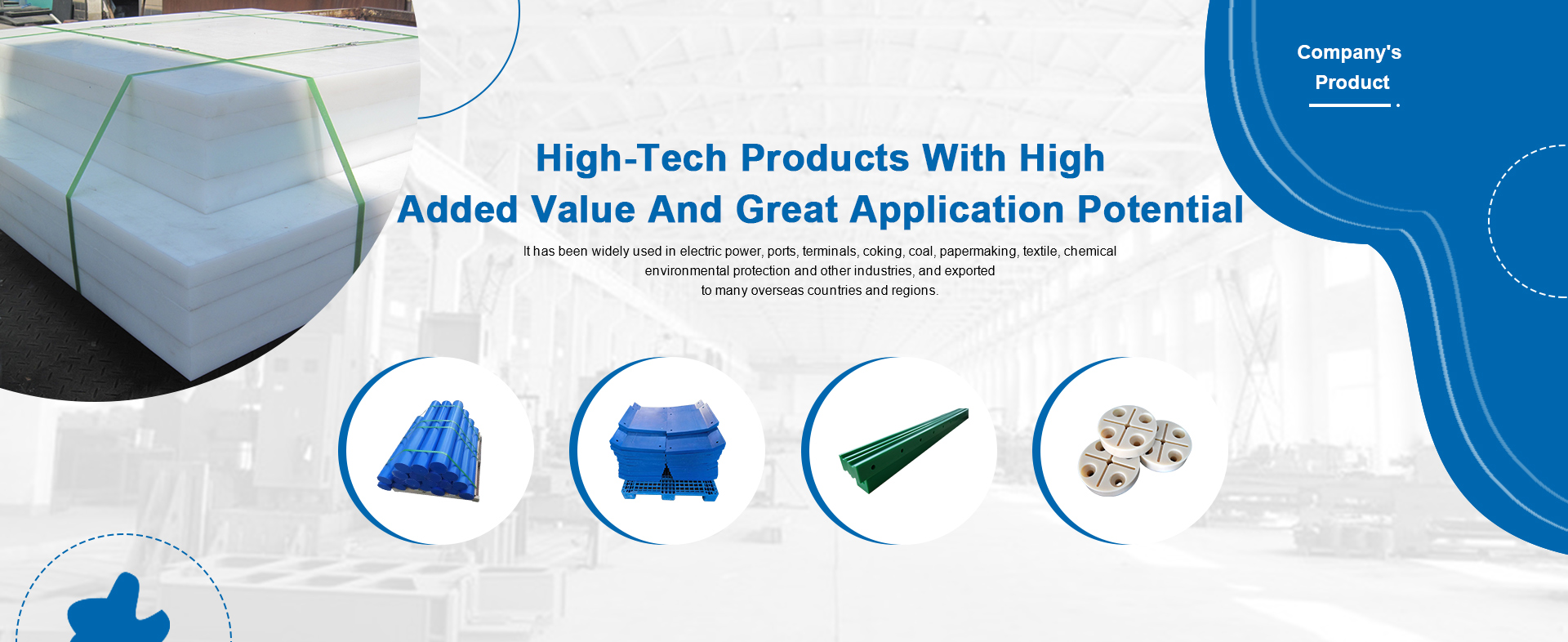 Company's Product

High-Tech Products With High Added Value And Great Application Potential

It has been widely used in electric power, ports, terminals, coking, coal, papermaking, textile, chemical environmental protection and other industries, and exported to many overseas countries and regions.